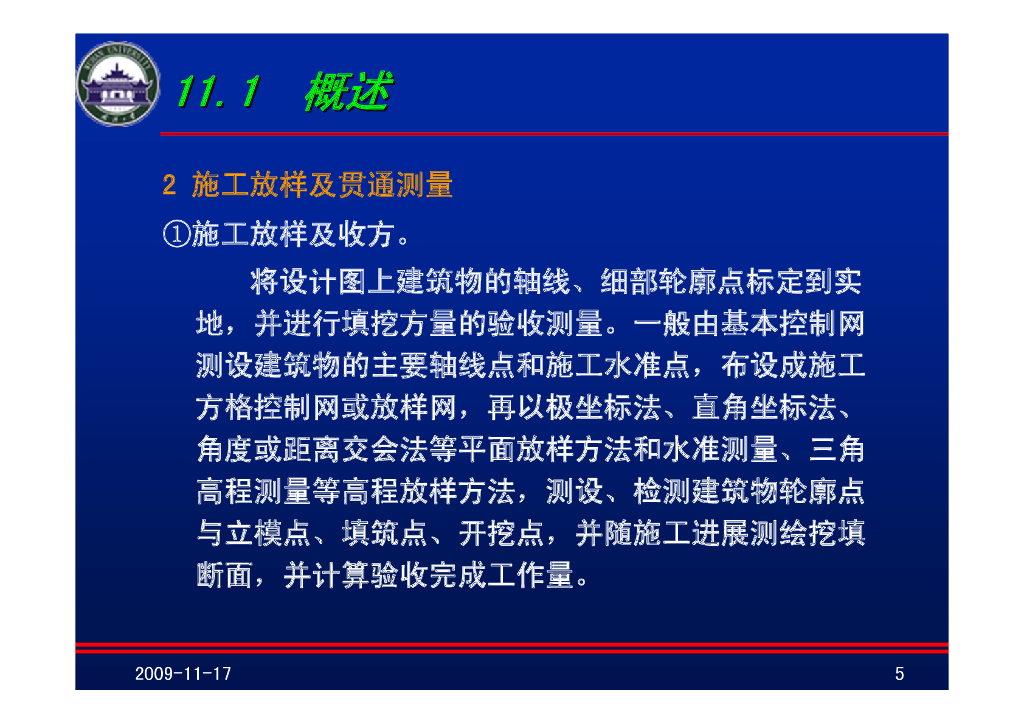 11.1 概述

2 施工放样及贯通测量

①施工放样及收方。

将设计图上建筑物的轴线、细部轮廓点标定到实地，并进行填挖方量的验收测量。一般由基本控制网测设建筑物的主要轴线点和施工水准点，布设成施工方格控制网或放样网，再以极坐标法、直角坐标法、角度或距离交会法等平面放样方法和水准测量、三角高程测量等高程放样方法，测设、检测建筑物轮廓点与立模点、填筑点、开挖点，并随施工进展测绘挖填断面，并计算验收完成工作量。

2009-11-17

5